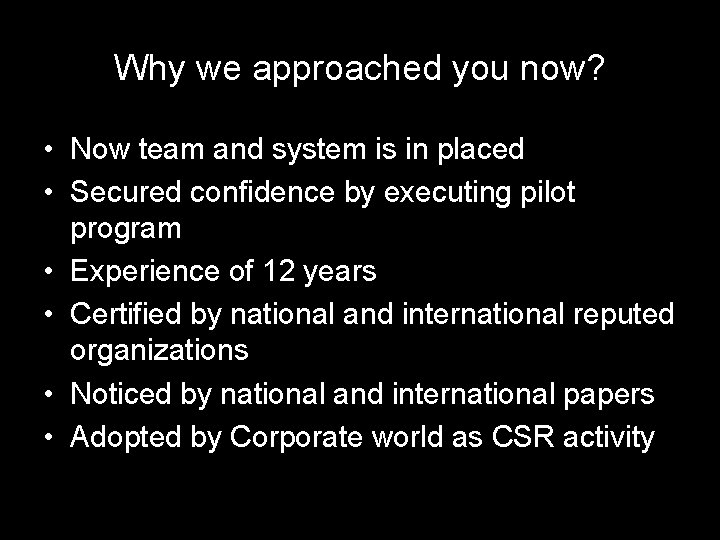 Why we approached you now?

• Now team and system is in placed
• Secured confidence by executing pilot program
• Experience of 12 years
• Certified by national and international reputed organizations
• Noticed by national and international papers
• Adopted by Corporate world as CSR activity